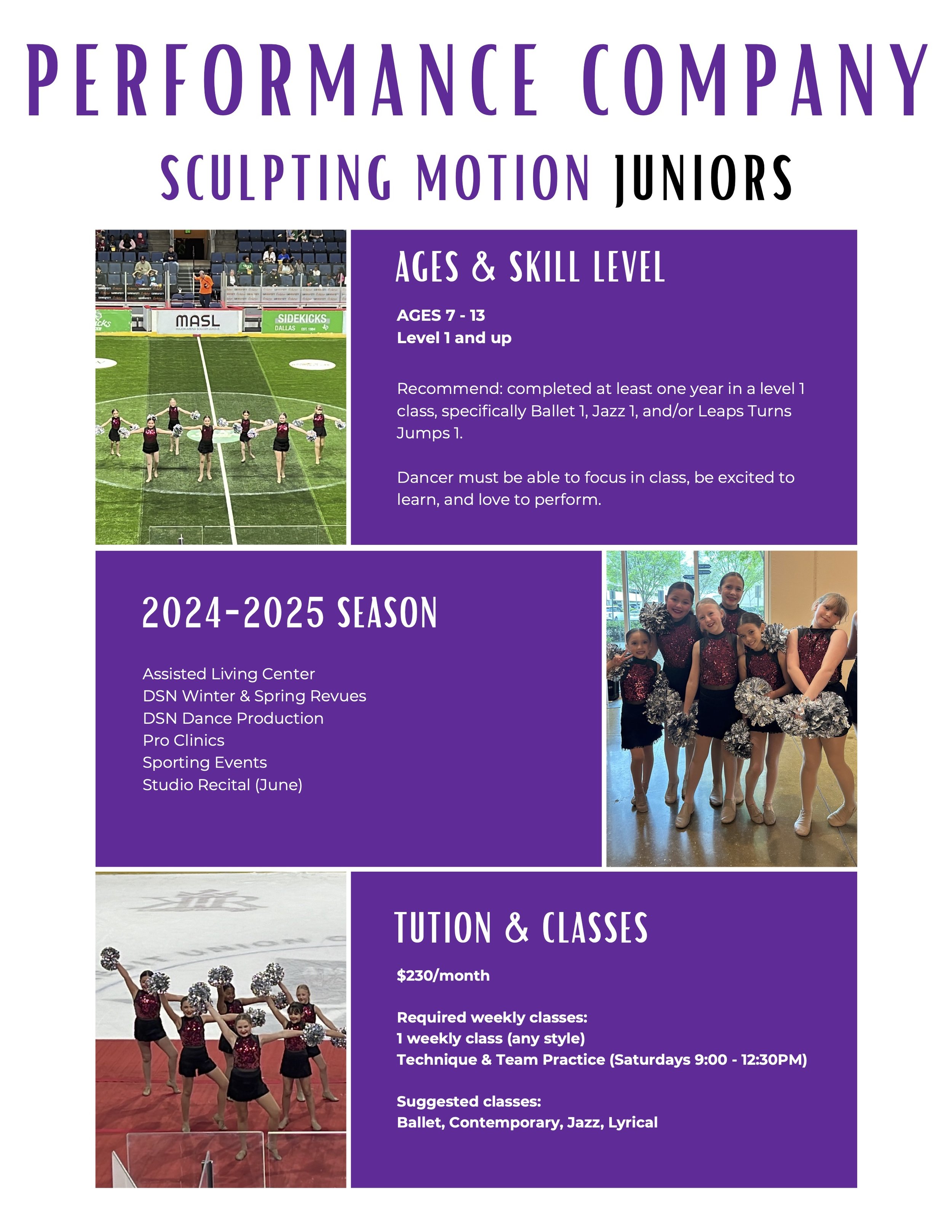 PERFORMANCE COMPANY

SCULPTING MOTION JUNIORS

MASL
MAJOR ARENA SOCCER LEAGUE

SIDEKICKS
DALLAS EST. 1984

AGES & SKILL LEVEL

AGES 7 - 13
Level 1 and up

Recommend: completed at least one year in a level 1 class, specifically Ballet 1, Jazz 1, and/or Leaps Turns Jumps 1.

Dancer must be able to focus in class, be excited to learn, and love to perform.

2024-2025 SEASON

Assisted Living Center
DSN Winter & Spring Revues
DSN Dance Production
Pro Clinics
Sporting Events
Studio Recital (June)

TUTION & CLASSES

$230/month

Required weekly classes:
1 weekly class (any style)
Technique & Team Practice (Saturdays 9:00 - 12:30PM)

Suggested classes:
Ballet, Contemporary, Jazz, Lyrical